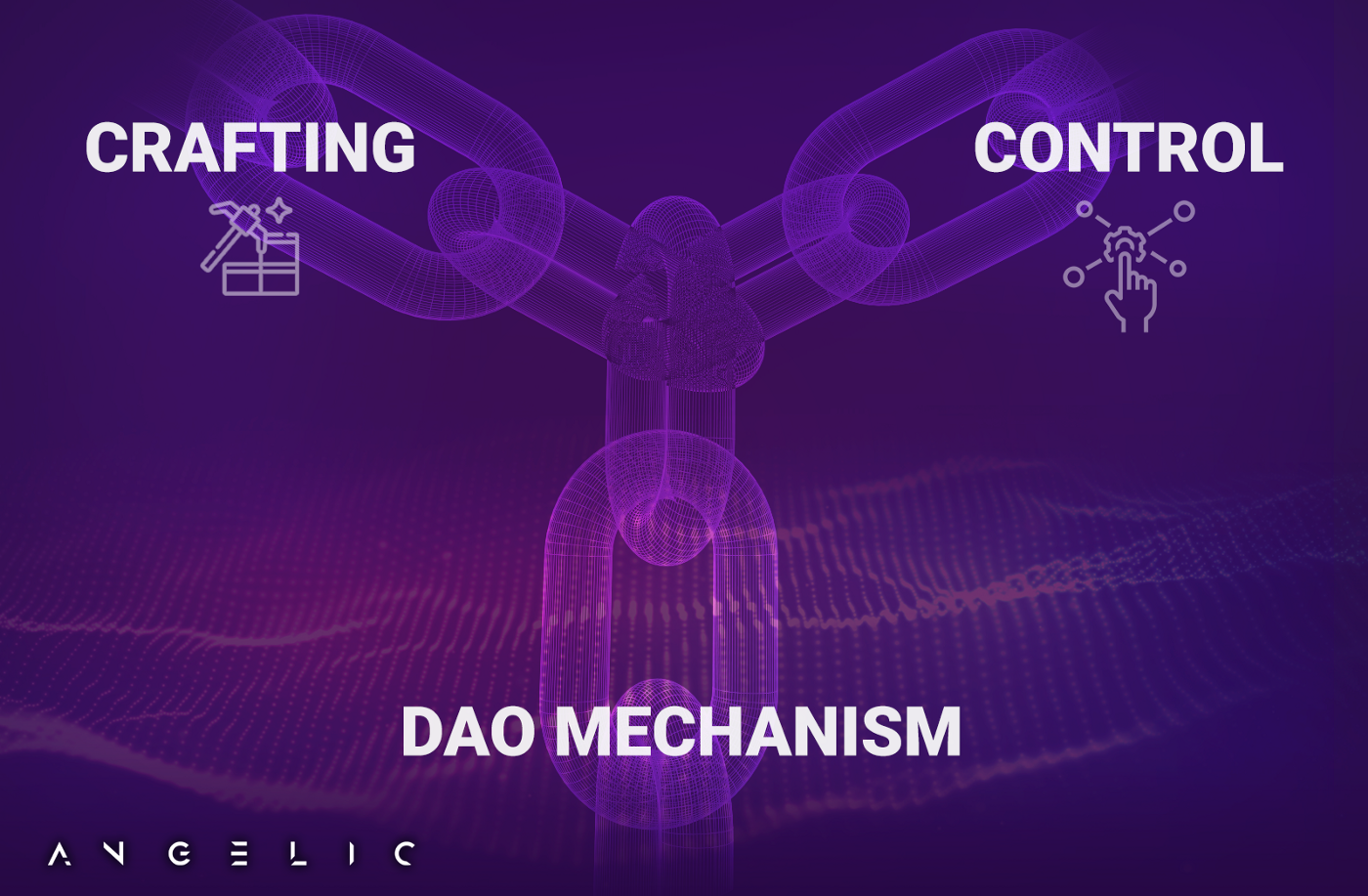 CRAFTING

CONTROL

DAO MECHANISM

ANGELIC